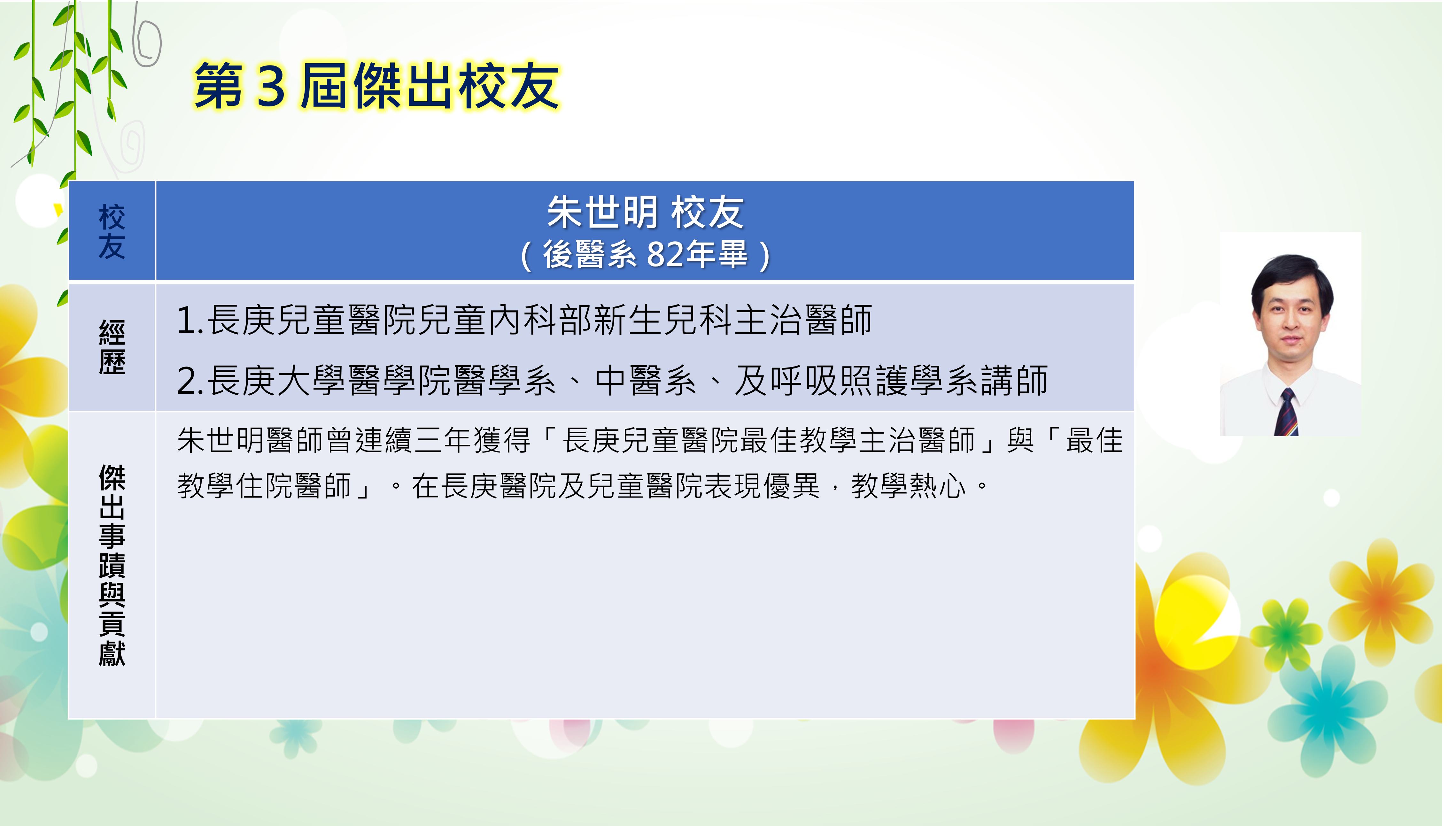 第 3 屆傑出校友

| 校友 | 朱世明 校友 （後醫系 82年畢） |
|---|---|
| 經歷 | 1.長庚兒童醫院兒童內科部新生兒科主治醫師 2.長庚大學醫學院醫學系、中醫系、及呼吸照護學系講師 |
| 傑出事蹟與貢獻 | 朱世明醫師曾連續三年獲得「長庚兒童醫院最佳教學主治醫師」與「最佳教學住院醫師」。在長庚醫院及兒童醫院表現優異，教學熱心。 |